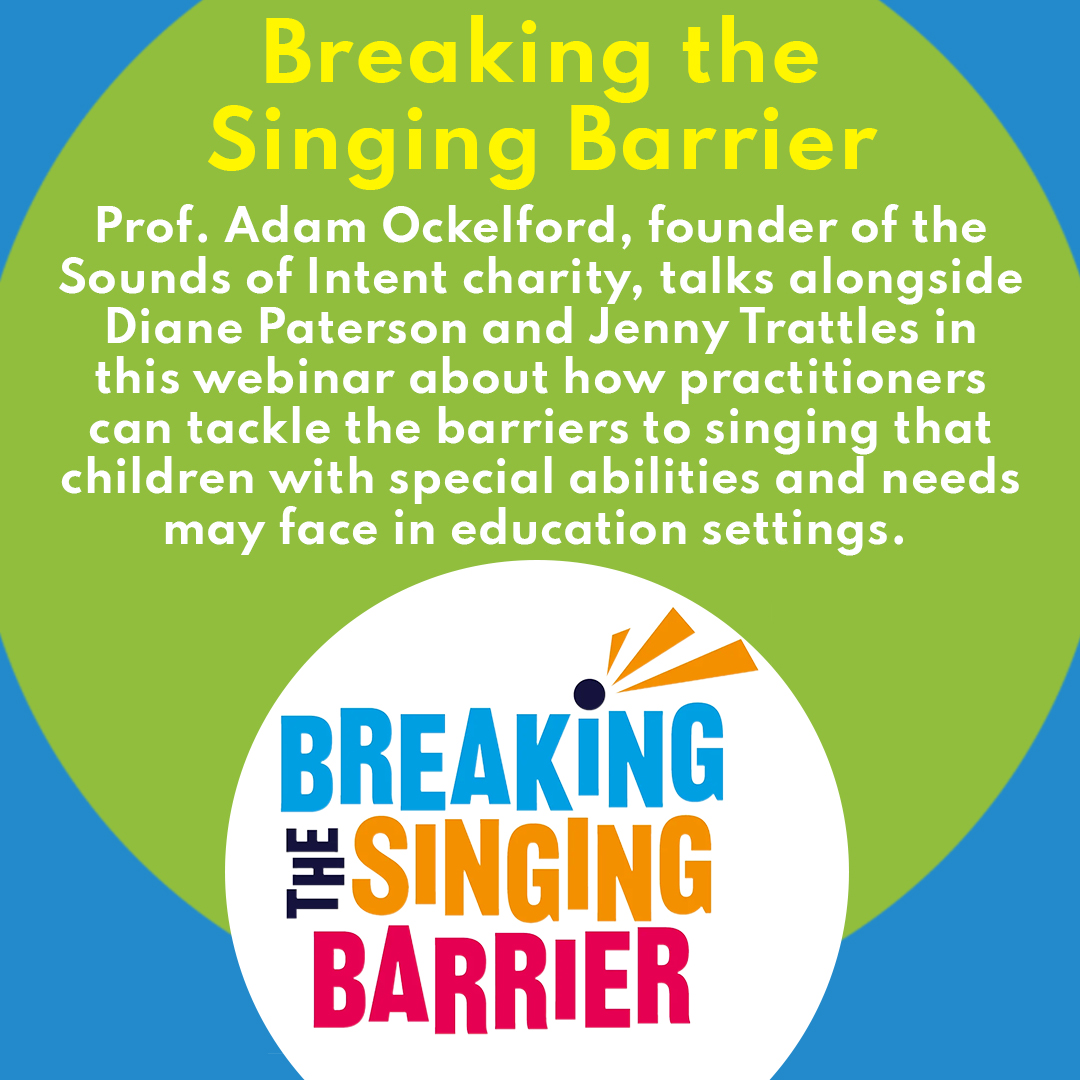 Breaking the Singing Barrier

Prof. Adam Ockelford, founder of the Sounds of Intent charity, talks alongside Diane Paterson and Jenny Trattles in this webinar about how practitioners can tackle the barriers to singing that children with special abilities and needs may face in education settings.

BREAKING THE SINGING BARRIER